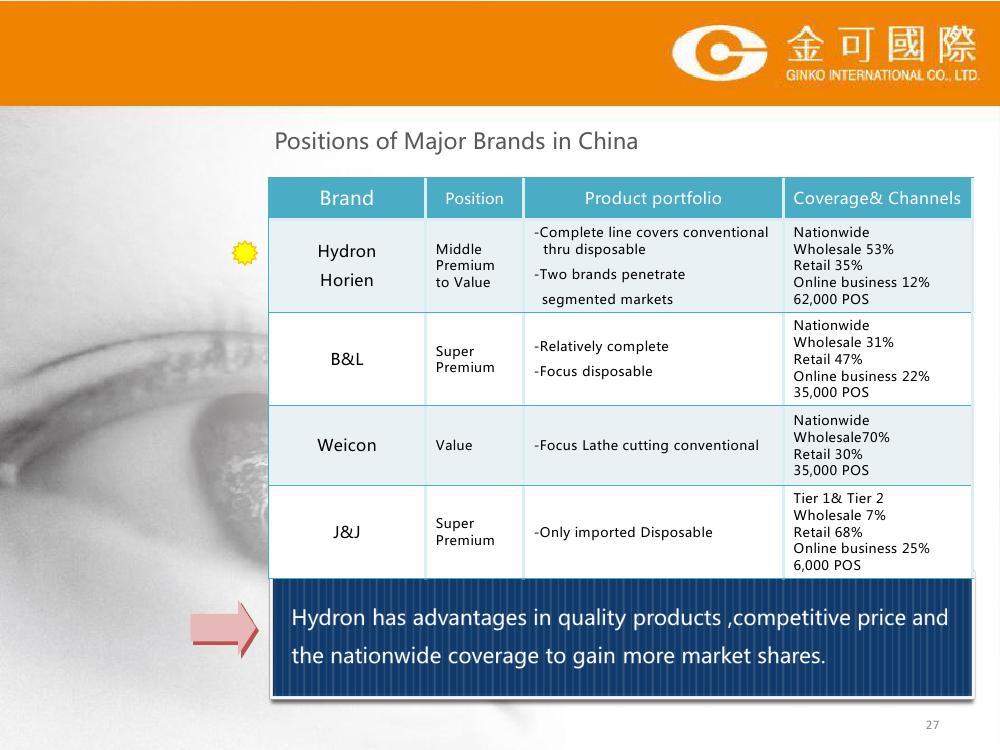 金可國際
GINKO INTERNATIONAL CO., LTD.

Positions of Major Brands in China

| Brand | Position | Product portfolio | Coverage& Channels |
|---|---|---|---|
| Hydron Horien | Middle Premium to Value | -Complete line covers conventional thru disposable -Two brands penetrate segmented markets | Nationwide Wholesale 53% Retail 35% Online business 12% 62,000 POS |
| B&L | Super Premium | -Relatively complete -Focus disposable | Nationwide Wholesale 31% Retail 47% Online business 22% 35,000 POS |
| Weicon | Value | -Focus Lathe cutting conventional | Nationwide Wholesale70% Retail 30% 35,000 POS |
| J&J | Super Premium | -Only imported Disposable | Tier 1& Tier 2 Wholesale 7% Retail 68% Online business 25% 6,000 POS |

Hydron has advantages in quality products ,competitive price and the nationwide coverage to gain more market shares.

27